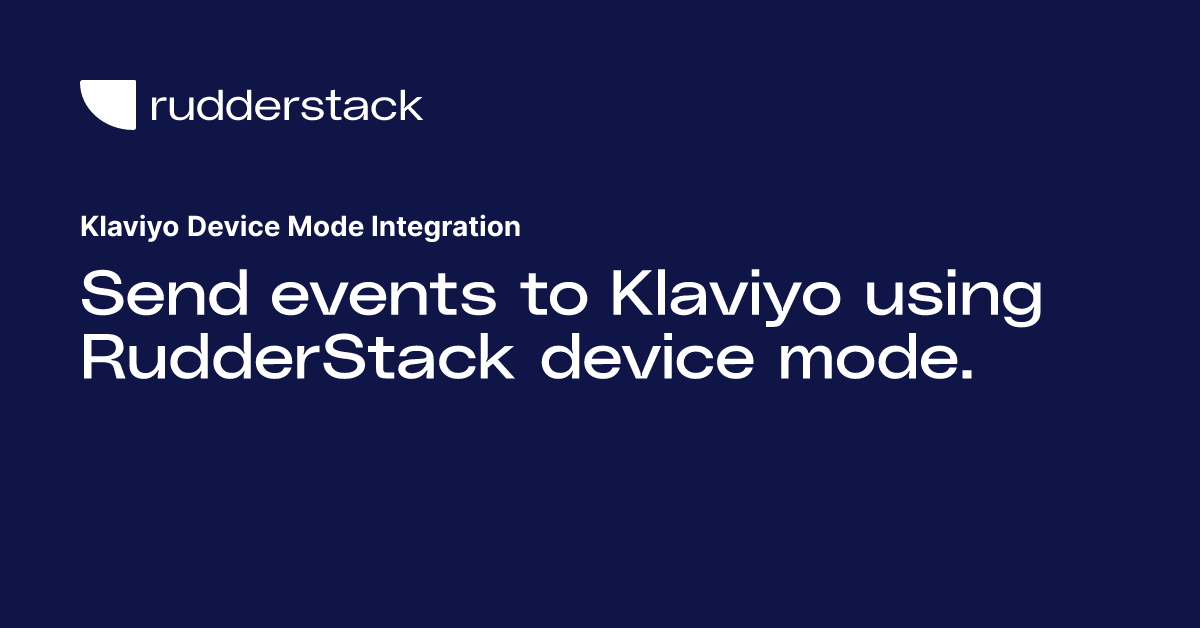 rudderstack

Klaviyo Device Mode Integration

Send events to Klaviyo using RudderStack device mode.